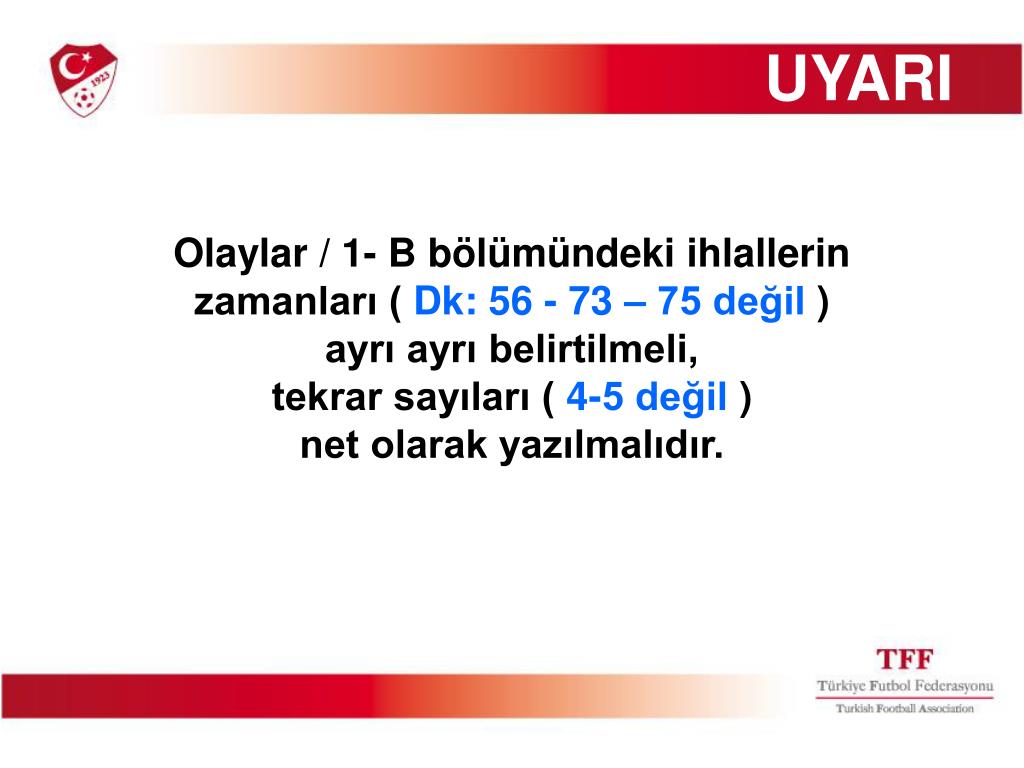 1923

UYARI

Olaylar / 1- B bölümündeki ihlallerin zamanları ( Dk: 56 - 73 – 75 değil ) ayrı ayrı belirtilmeli, tekrar sayıları ( 4-5 değil ) net olarak yazılmalıdır.

TFF
Türkiye Futbol Federasyonu
Turkish Football Association